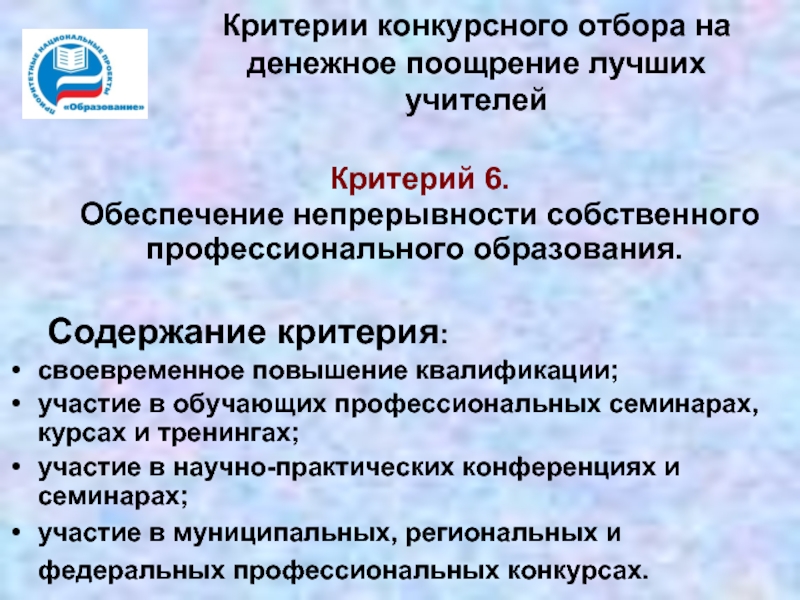 ПРИОРИТЕТНЫЕ НАЦИОНАЛЬНЫЕ ПРОЕКТЫ «Образование»

Критерии конкурсного отбора на денежное поощрение лучших учителей

Критерий 6.
Обеспечение непрерывности собственного профессионального образования.

Содержание критерия:
• своевременное повышение квалификации;
• участие в обучающих профессиональных семинарах, курсах и тренингах;
• участие в научно-практических конференциях и семинарах;
• участие в муниципальных, региональных и федеральных профессиональных конкурсах.